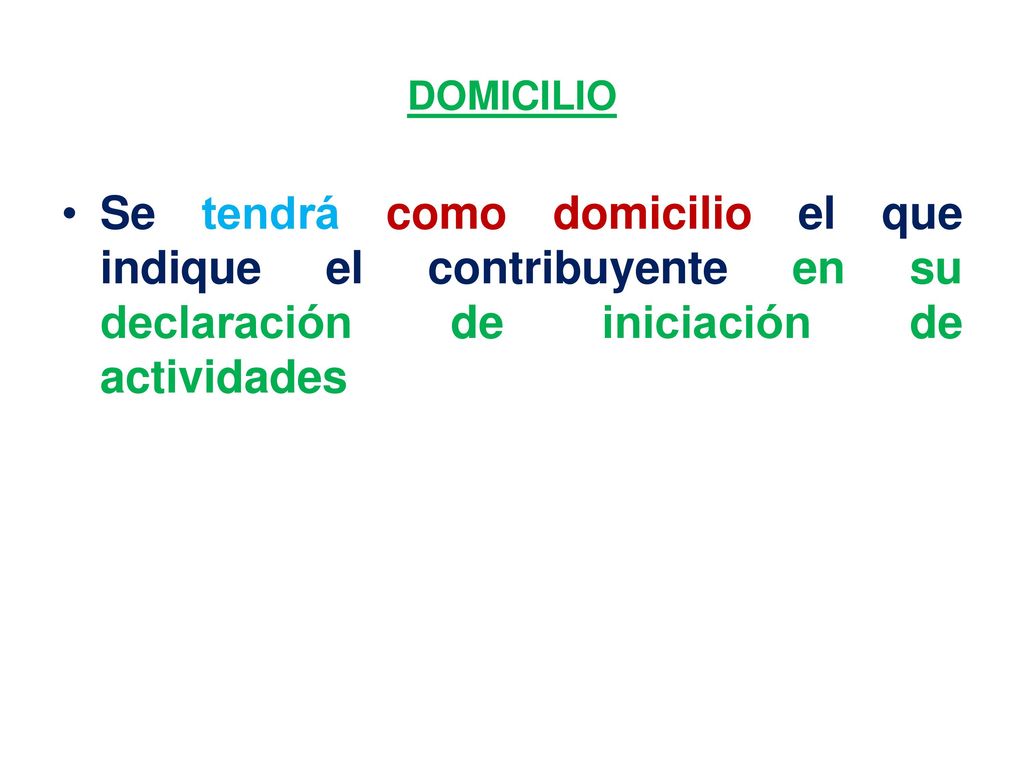 DOMICILIO

• Se tendrá como domicilio el que indique el contribuyente en su declaración de iniciación de actividades